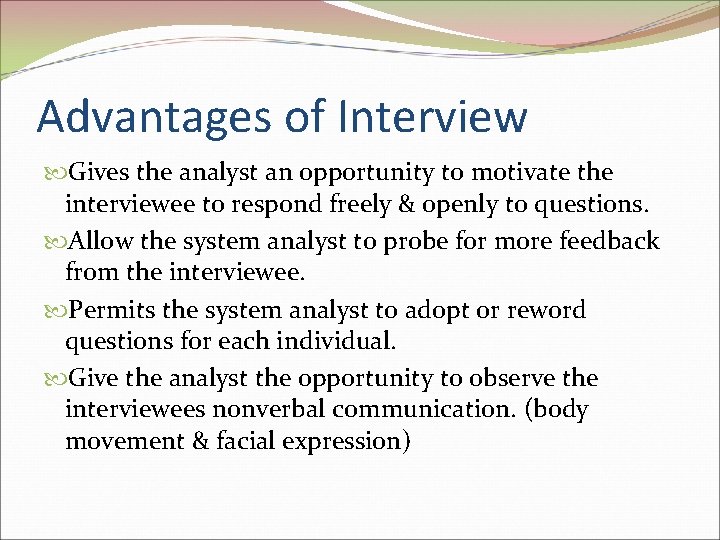 Advantages of Interview

Gives the analyst an opportunity to motivate the interviewee to respond freely & openly to questions.

Allow the system analyst to probe for more feedback from the interviewee.

Permits the system analyst to adopt or reword questions for each individual.

Give the analyst the opportunity to observe the interviewees nonverbal communication. (body movement & facial expression)